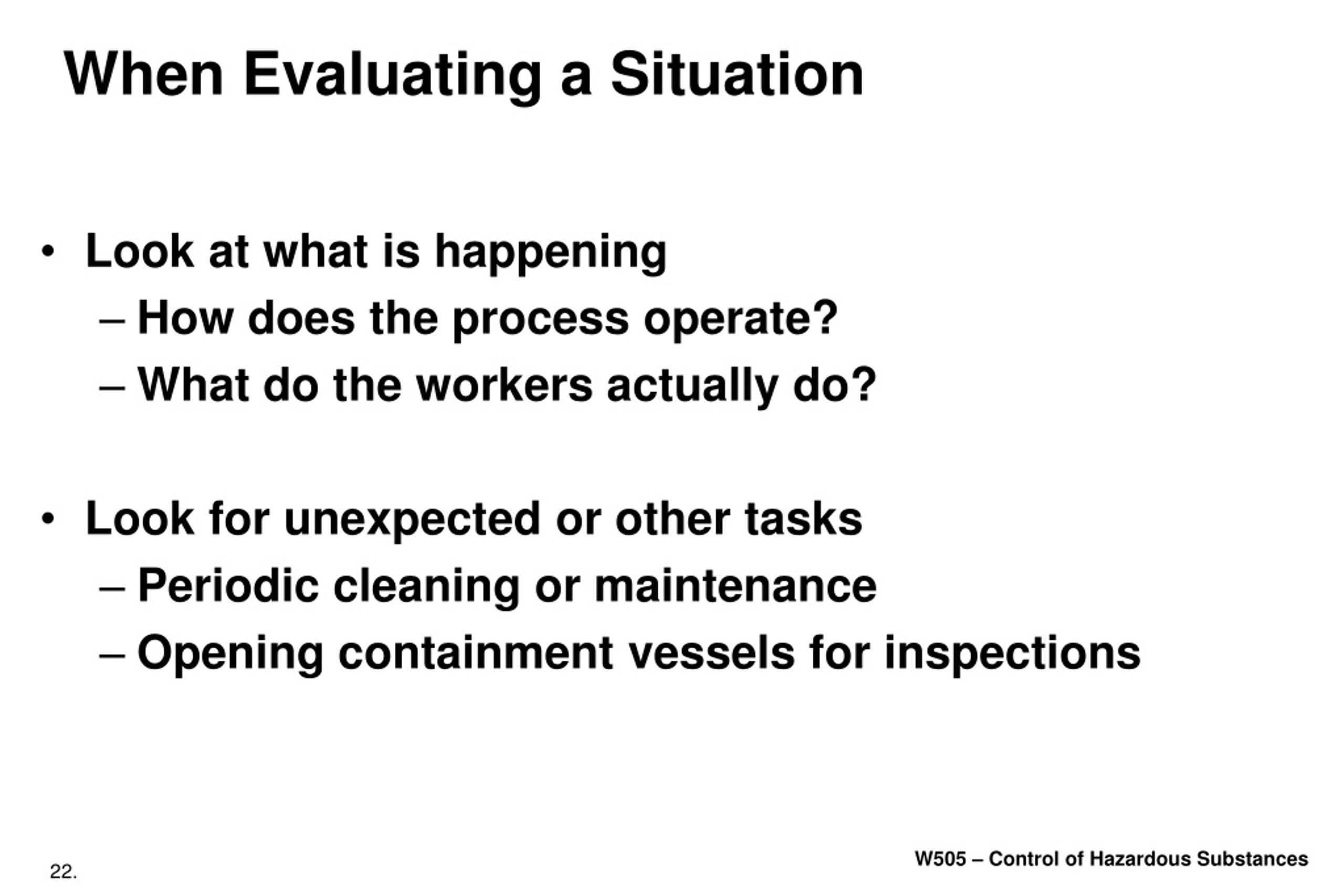 When Evaluating a Situation

• Look at what is happening
– How does the process operate?
– What do the workers actually do?

• Look for unexpected or other tasks
– Periodic cleaning or maintenance
– Opening containment vessels for inspections

22.

W505 – Control of Hazardous Substances